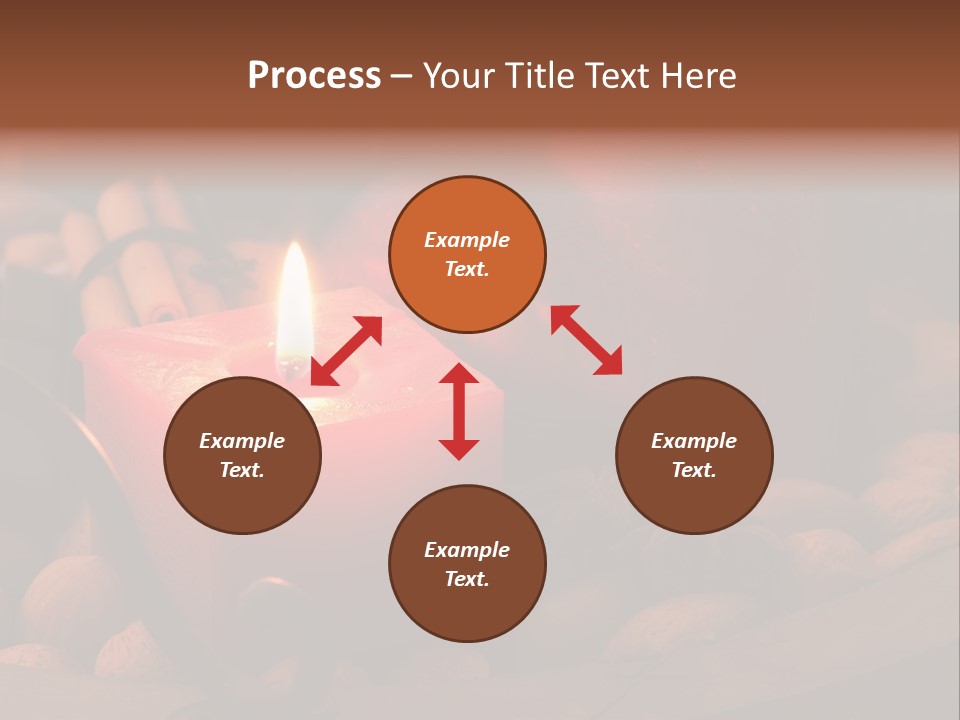 Process – Your Title Text Here

Example Text.

Example Text.

Example Text.

Example Text.